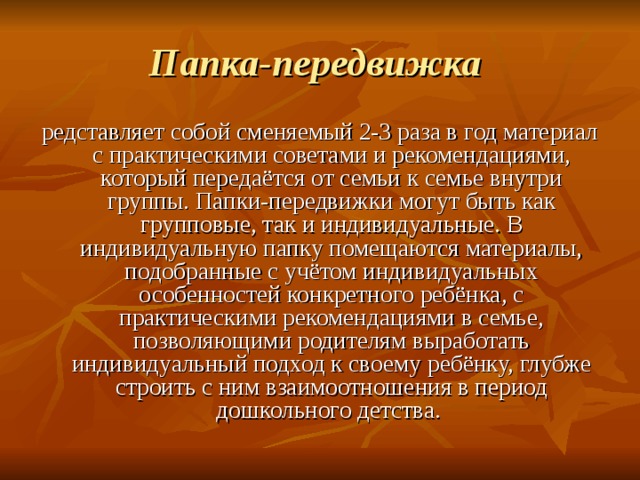 Папка-передвижка

редставляет собой сменяемый 2-3 раза в год материал с практическими советами и рекомендациями, который передаётся от семьи к семье внутри группы. Папки-передвижки могут быть как групповые, так и индивидуальные. В индивидуальную папку помещаются материалы, подобранные с учётом индивидуальных особенностей конкретного ребёнка, с практическими рекомендациями в семье, позволяющими родителям выработать индивидуальный подход к своему ребёнку, глубже строить с ним взаимоотношения в период дошкольного детства.